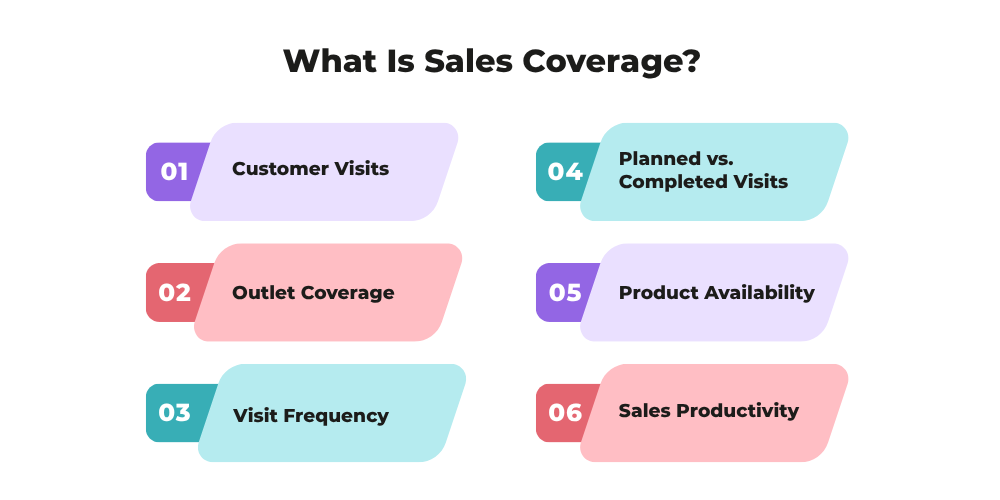 What Is Sales Coverage?

01 Customer Visits

02 Outlet Coverage

03 Visit Frequency

04 Planned vs. Completed Visits

05 Product Availability

06 Sales Productivity